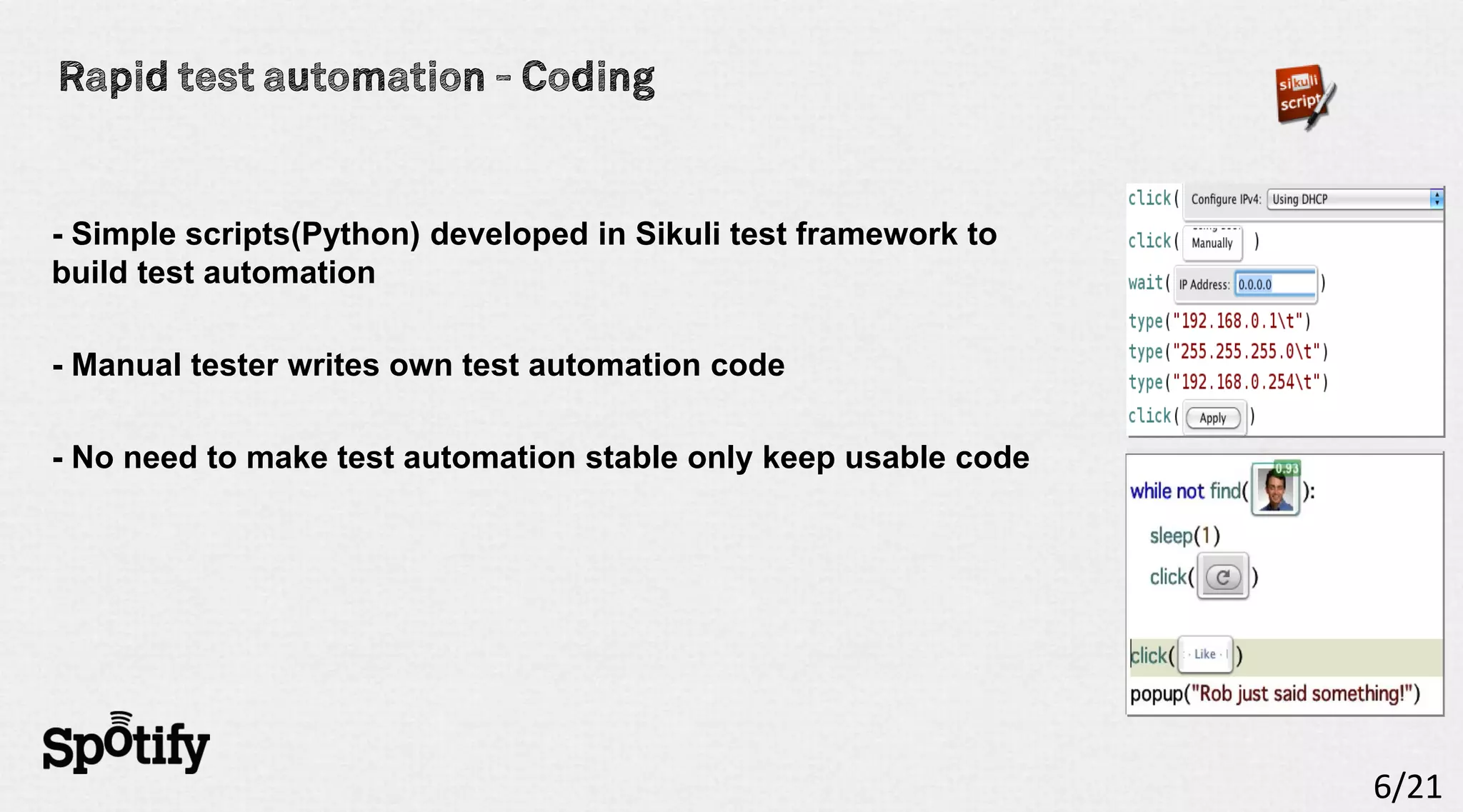 Rapid test automation - Coding

sikuli script

- Simple scripts(Python) developed in Sikuli test framework to build test automation

- Manual tester writes own test automation code

- No need to make test automation stable only keep usable code

click( Configure IPv4: Using DHCP
click( Manually )
wait( IP Address: 0.0.0.0 )
type("192.168.0.1\t")
type("255.255.255.0\t")
type("192.168.0.254\t")
click( Apply )

while not find( 0.93 ):
sleep(1)
click( )

click( Like )
popup("Rob just said something!")

Spotify

6/21